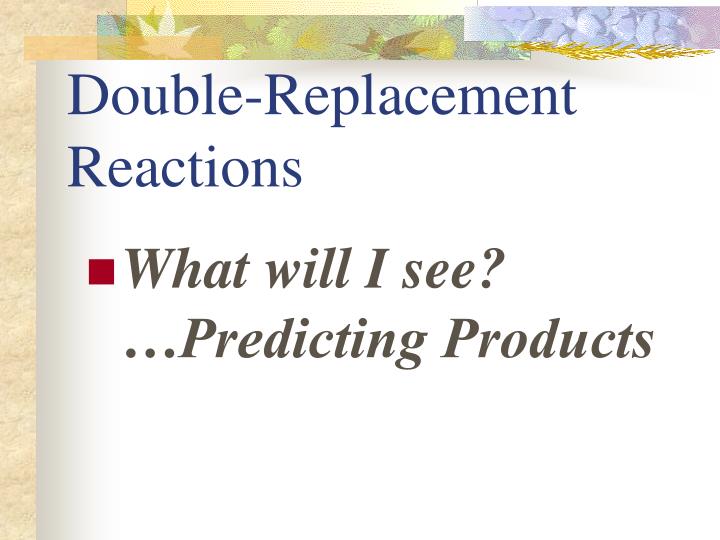 Double-Replacement Reactions

What will I see? …Predicting Products